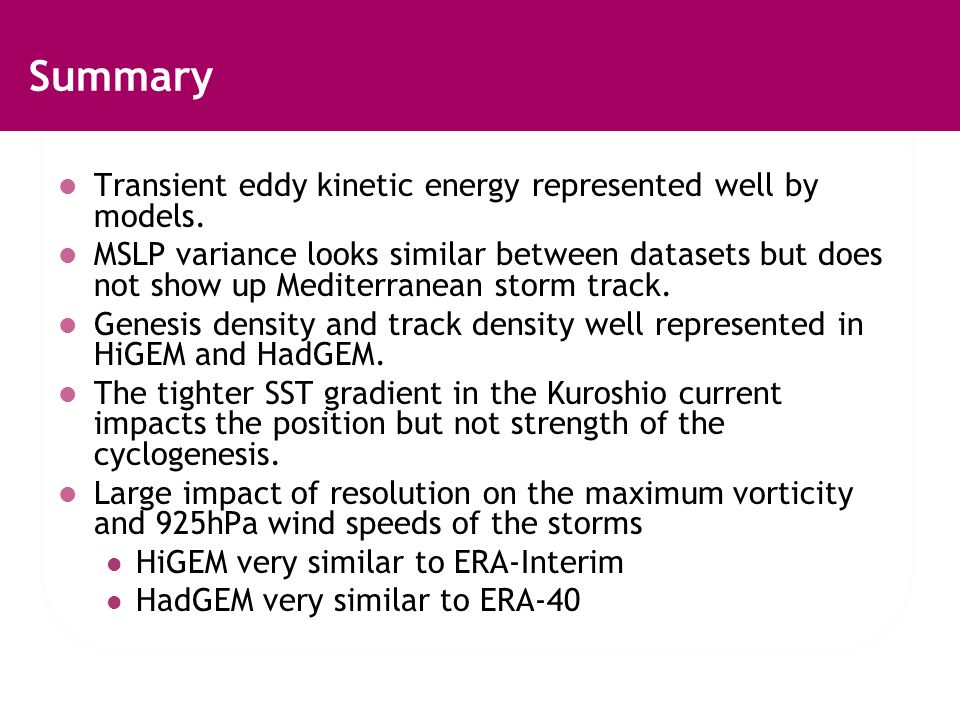 Summary

- Transient eddy kinetic energy represented well by models.
- MSLP variance looks similar between datasets but does not show up Mediterranean storm track.
- Genesis density and track density well represented in HiGEM and HadGEM.
- The tighter SST gradient in the Kuroshio current impacts the position but not strength of the cyclogenesis.
- Large impact of resolution on the maximum vorticity and 925hPa wind speeds of the storms
  - HiGEM very similar to ERA-Interim
  - HadGEM very similar to ERA-40